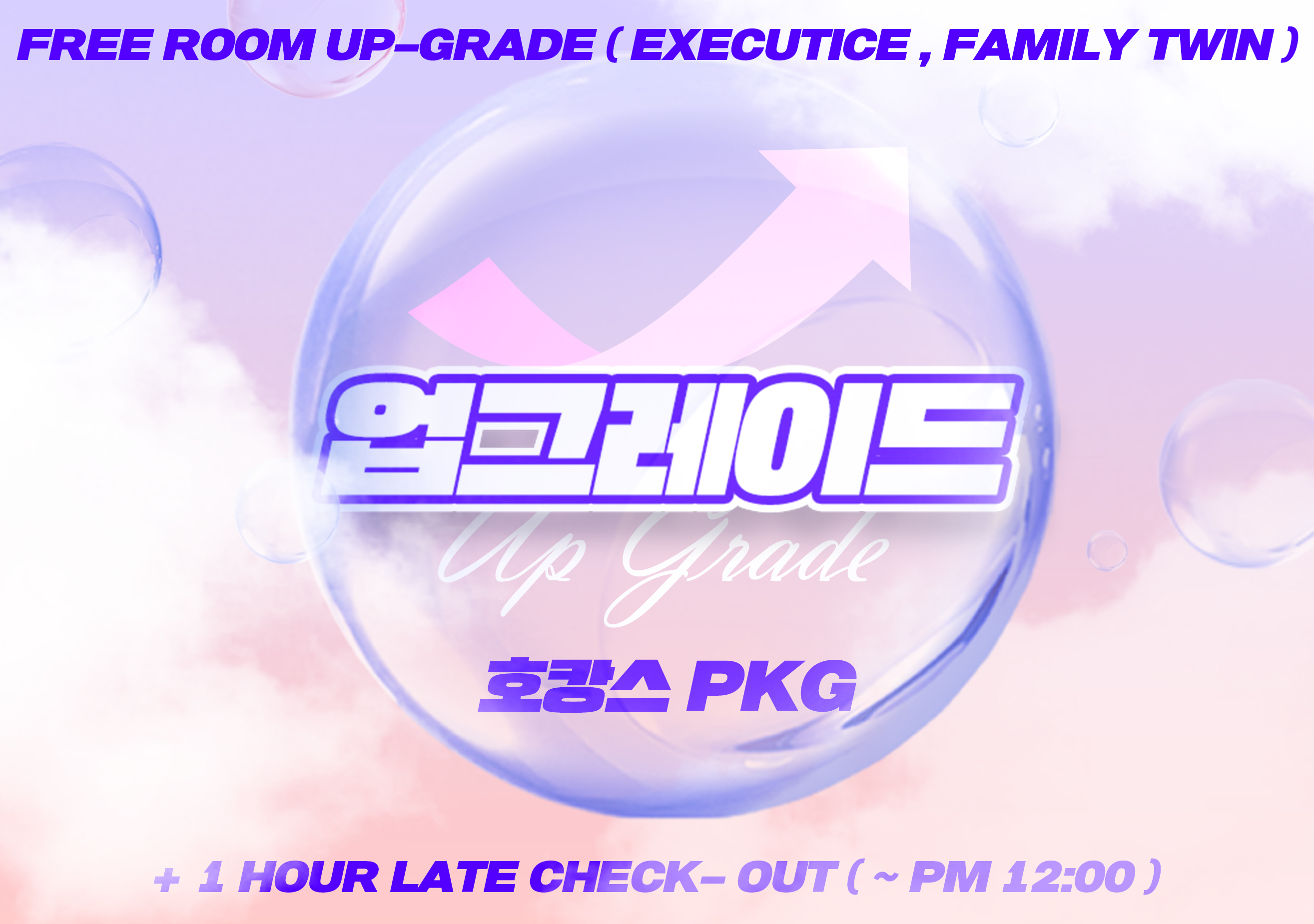 FREE ROOM UP-GRADE ( EXECUTICE , FAMILY TWIN )

업그레이드

Up Grade

호캉스 PKG

+ 1 HOUR LATE CHECK- OUT ( ~ PM 12:00 )